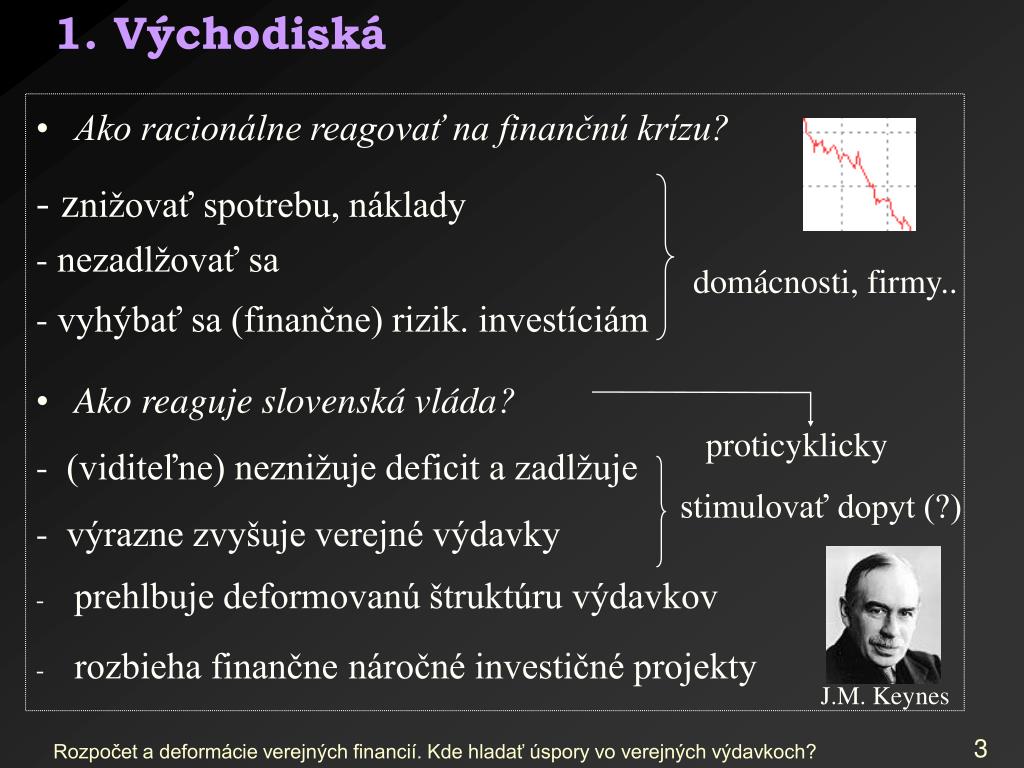 1. Východiská

• Ako racionálne reagovať na finančnú krízu?

- znižovať spotrebu, náklady
- nezadlžovať sa
- vyhýbať sa (finančne) rizik. investíciám

domácnosti, firmy..

• Ako reaguje slovenská vláda?

proticyklicky

- (viditeľne) neznižuje deficit a zadlžuje
- výrazne zvyšuje verejné výdavky

stimulovať dopyt (?)

- prehlbuje deformovanú štruktúru výdavkov
- rozbieha finančne náročné investičné projekty

J.M. Keynes

Rozpočet a deformácie verejných financií. Kde hladať úspory vo verejných výdavkoch?

3